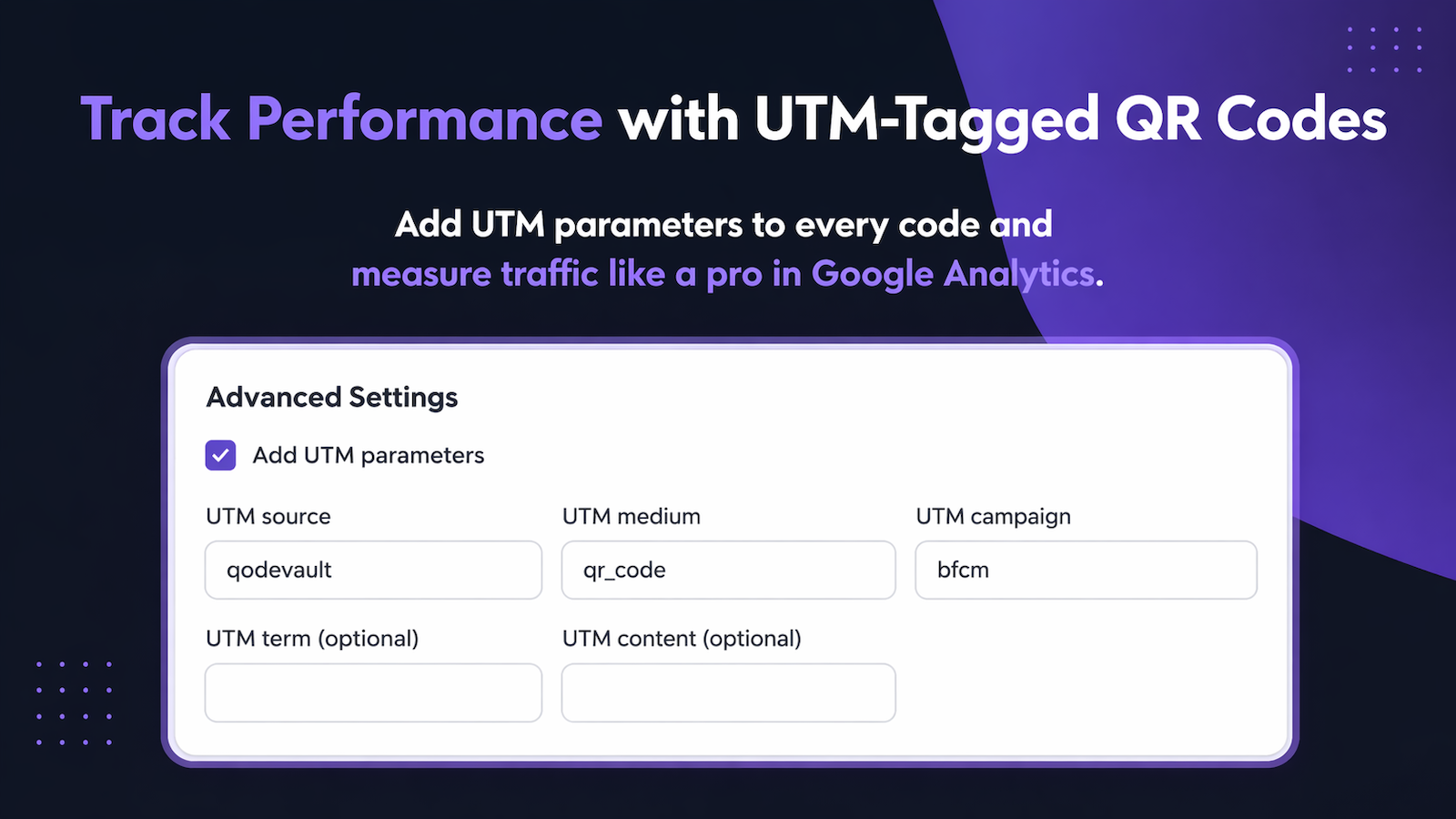 Track Performance with UTM-Tagged QR Codes

Add UTM parameters to every code and measure traffic like a pro in Google Analytics.

Advanced Settings

Add UTM parameters

UTM source
qodevault

UTM medium
qr_code

UTM campaign
bfcm

UTM term (optional)

UTM content (optional)